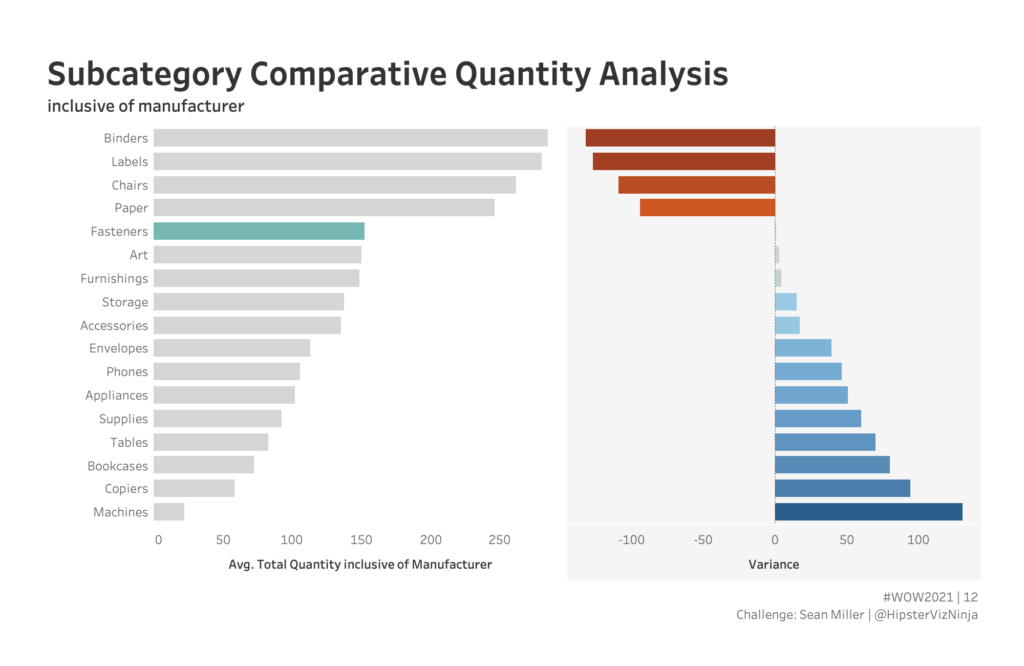 Subcategory Comparative Quantity Analysis
inclusive of manufacturer

Binders
Labels
Chairs
Paper
Fasteners
Art
Furnishings
Storage
Accessories
Envelopes
Phones
Appliances
Supplies
Tables
Bookcases
Copiers
Machines

0 50 100 150 200 250
Avg. Total Quantity inclusive of Manufacturer

-100 -50 0 50 100
Variance

#WOW2021 | 12
Challenge: Sean Miller | @HipsterVizNinja